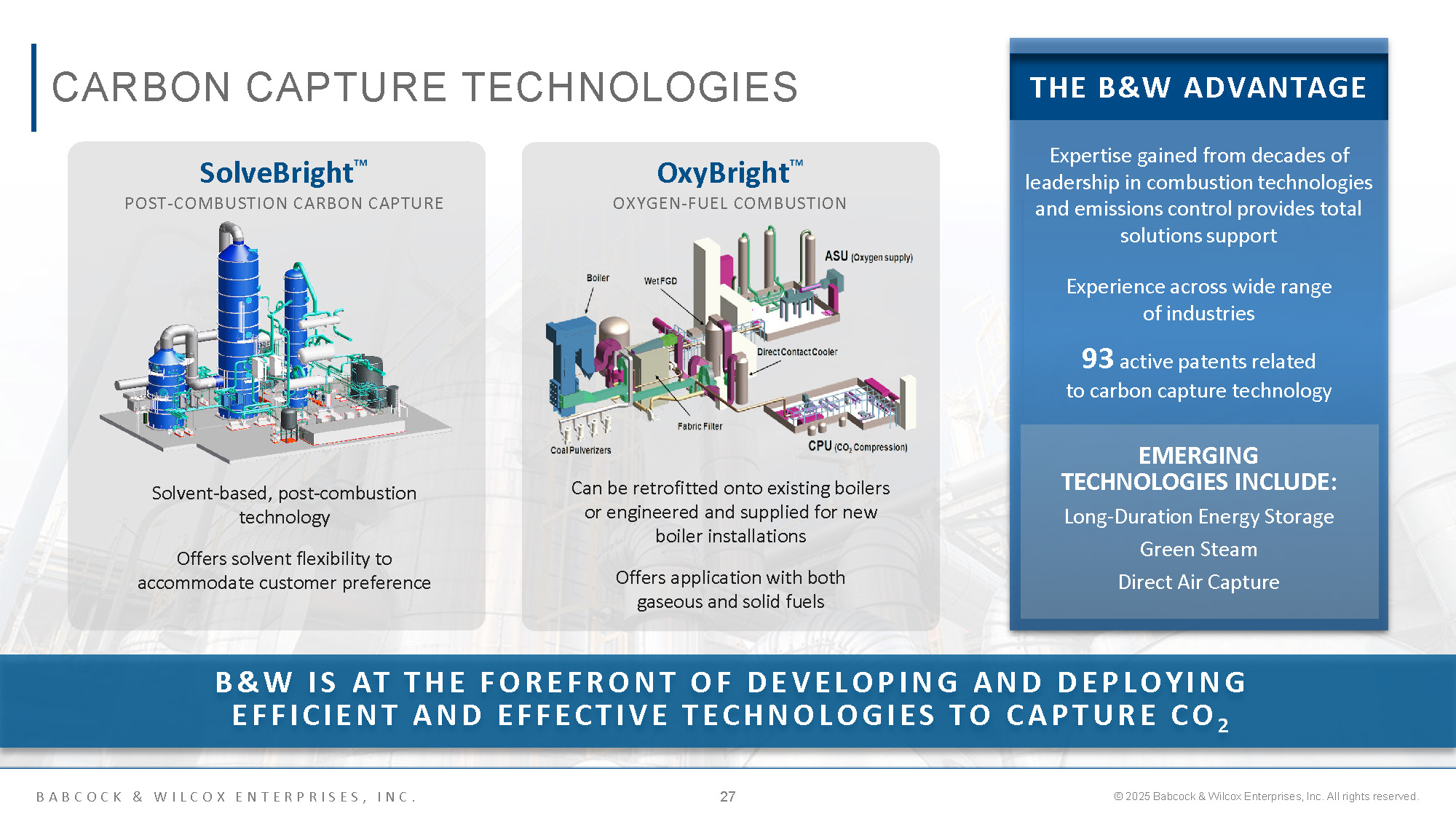 CARBON CAPTURE TECHNOLOGIES

SolveBright™
POST-COMBUSTION CARBON CAPTURE

Solvent-based, post-combustion technology

Offers solvent flexibility to accommodate customer preference

OxyBright™
OXYGEN-FUEL COMBUSTION

Boiler
Wet FGD
ASU (Oxygen supply)
Direct Contact Cooler
Fabric Filter
Coal Pulverizers
CPU ($CO_2$ Compression)

Can be retrofitted onto existing boilers or engineered and supplied for new boiler installations

Offers application with both gaseous and solid fuels

THE B&W ADVANTAGE

Expertise gained from decades of leadership in combustion technologies and emissions control provides total solutions support

Experience across wide range of industries

93 active patents related to carbon capture technology

EMERGING TECHNOLOGIES INCLUDE:
Long-Duration Energy Storage
Green Steam
Direct Air Capture

B&W IS AT THE FOREFRONT OF DEVELOPING AND DEPLOYING EFFICIENT AND EFFECTIVE TECHNOLOGIES TO CAPTURE $CO_2$

BABCOCK & WILCOX ENTERPRISES, INC.
27
© 2025 Babcock & Wilcox Enterprises, Inc. All rights reserved.